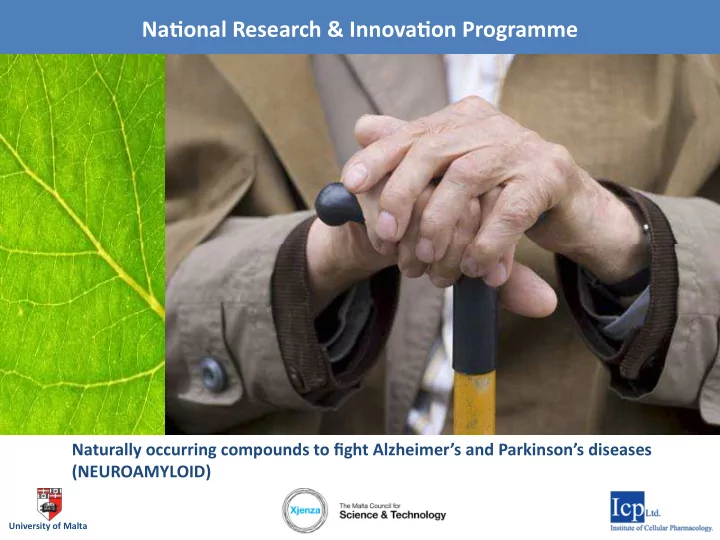 National Research & Innovation Programme

Naturally occurring compounds to fight Alzheimer's and Parkinson's diseases (NEUROAMYLOID)

University of Malta

Xjenza

The Malta Council for Science & Technology

Icp Ltd.
Institute of Cellular Pharmacology.